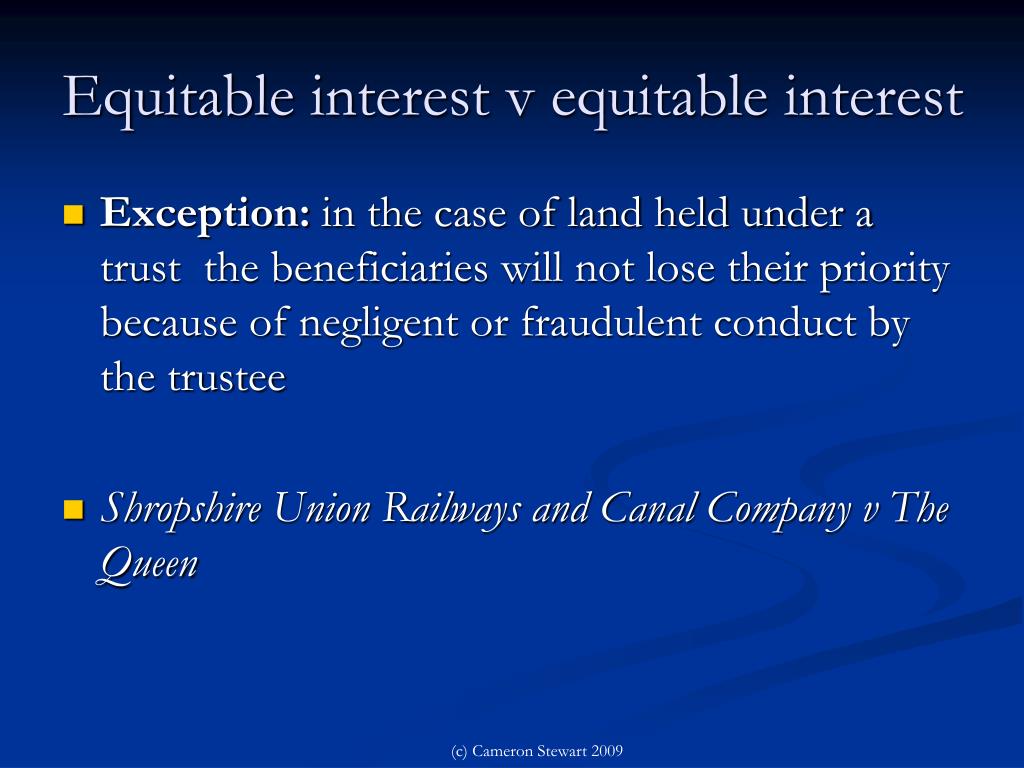 Equitable interest v equitable interest

Exception: in the case of land held under a trust the beneficiaries will not lose their priority because of negligent or fraudulent conduct by the trustee

Shropshire Union Railways and Canal Company v The Queen

(c) Cameron Stewart 2009